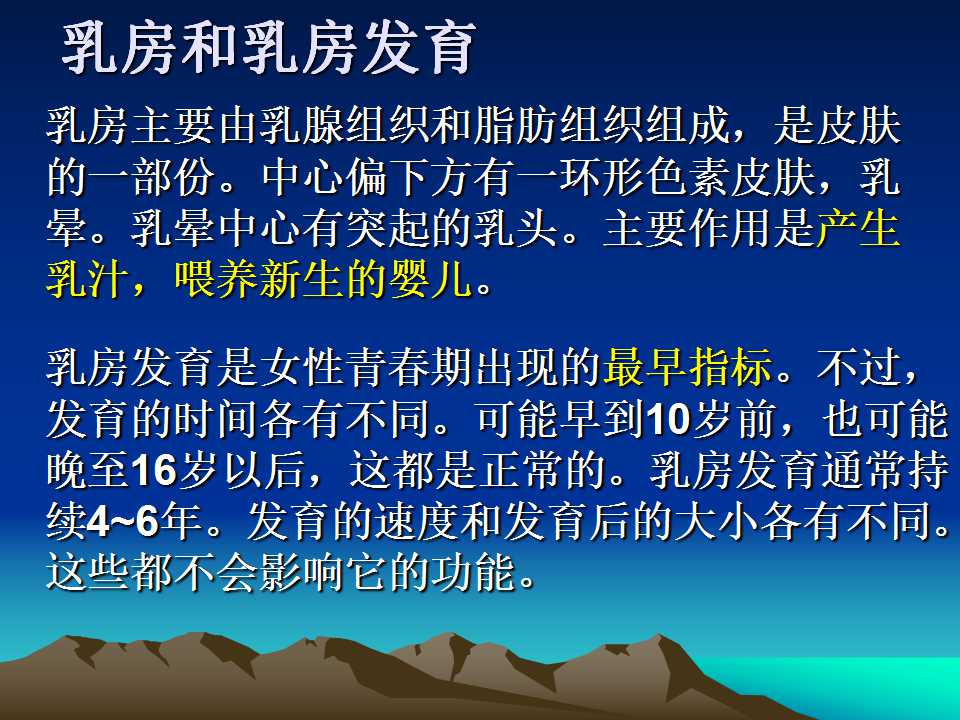 乳房和乳房发育

乳房主要由乳腺组织和脂肪组织组成，是皮肤的一部份。中心偏下方有一环形色素皮肤，乳晕。乳晕中心有突起的乳头。主要作用是产生乳汁，喂养新生的婴儿。

乳房发育是女性青春期出现的最早指标。不过，发育的时间各有不同。可能早到10岁前，也可能晚至16岁以后，这都是正常的。乳房发育通常持续4~6年。发育的速度和发育后的大小各有不同。这些都不会影响它的功能。